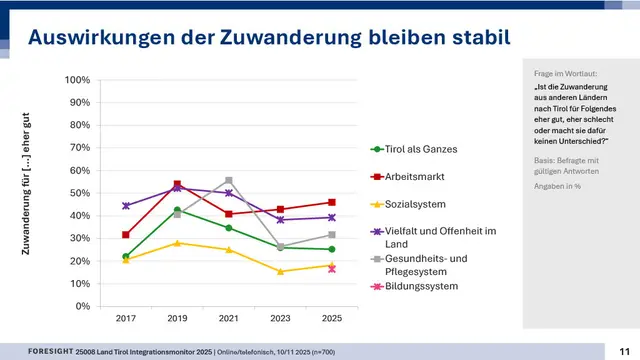 Auswirkungen der Zuwanderung bleiben stabil

Zuwanderung für [...] eher gut

100%
90%
80%
70%
60%
50%
40%
30%
20%
10%
0%

2017
2019
2021
2023
2025

Tirol als Ganzes
Arbeitsmarkt
Sozialsystem
Vielfalt und Offenheit im Land
Gesundheits- und Pflegesystem
Bildungssystem

Frage im Wortlaut:
„Ist die Zuwanderung aus anderen Ländern nach Tirol für Folgendes eher gut, eher schlecht oder macht sie dafür keinen Unterschied?"

Basis: Befragte mit gültigen Antworten

Angaben in %

FORESIGHT 25008 Land Tirol Integrationsmonitor 2025 | Online/telefonisch, 10/11 2025 (n=700)

11